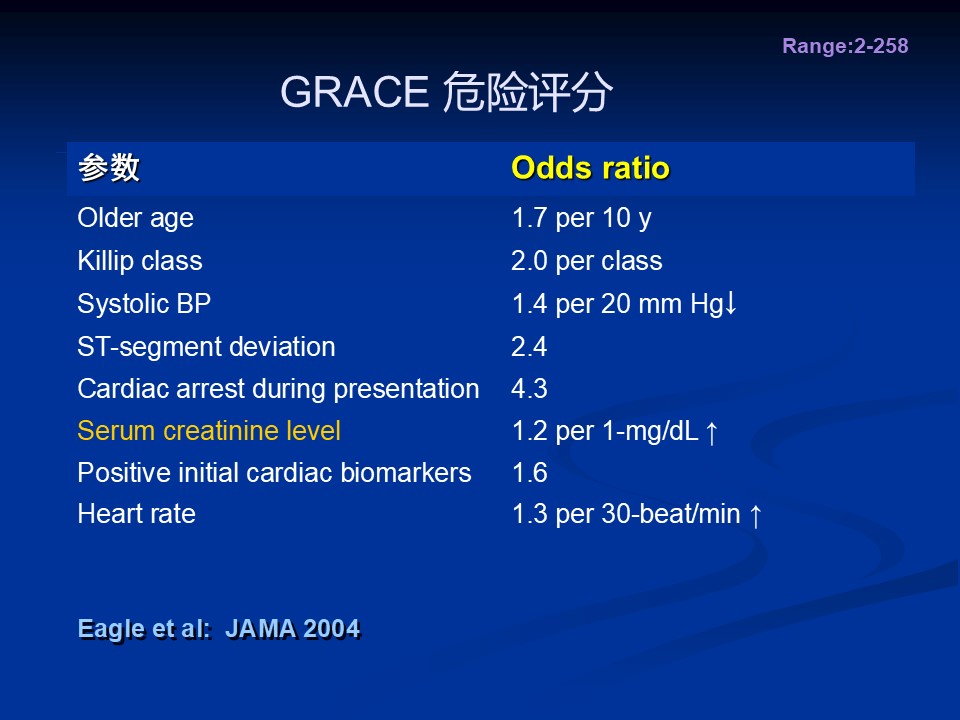 Range:2-258

GRACE 危险评分

| 参数 | Odds ratio |
|---|---|
| Older age | 1.7 per 10 y |
| Killip class | 2.0 per class |
| Systolic BP | 1.4 per 20 mm Hg↓ |
| ST-segment deviation | 2.4 |
| Cardiac arrest during presentation | 4.3 |
| Serum creatinine level | 1.2 per 1-mg/dL ↑ |
| Positive initial cardiac biomarkers | 1.6 |
| Heart rate | 1.3 per 30-beat/min ↑ |

Eagle et al: JAMA 2004